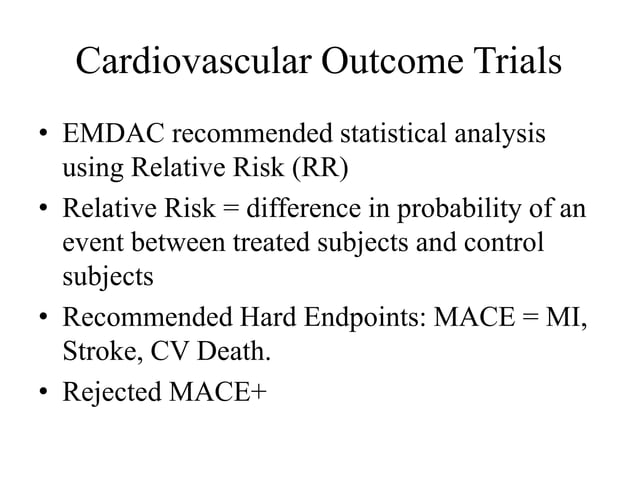 Cardiovascular Outcome Trials

• EMDAC recommended statistical analysis using Relative Risk (RR)
• Relative Risk = difference in probability of an event between treated subjects and control subjects
• Recommended Hard Endpoints: MACE = MI, Stroke, CV Death.
• Rejected MACE+